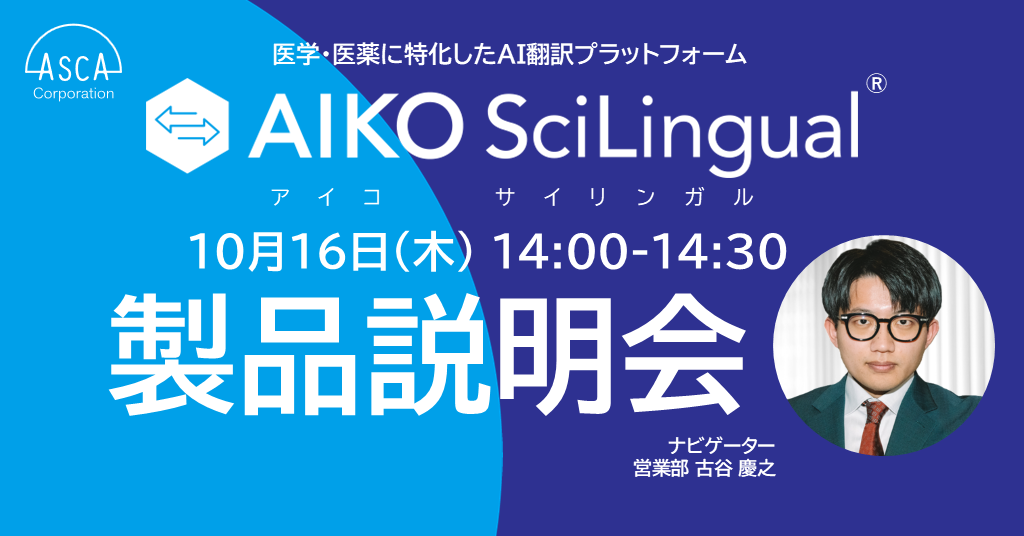 ASCA
Corporation

医学・医薬に特化したAI翻訳プラットフォーム

AIKO SciLingual®
アイコ サイリンガル

10月16日(木) 14:00-14:30

製品説明会

ナビゲーター
営業部 古谷 慶之